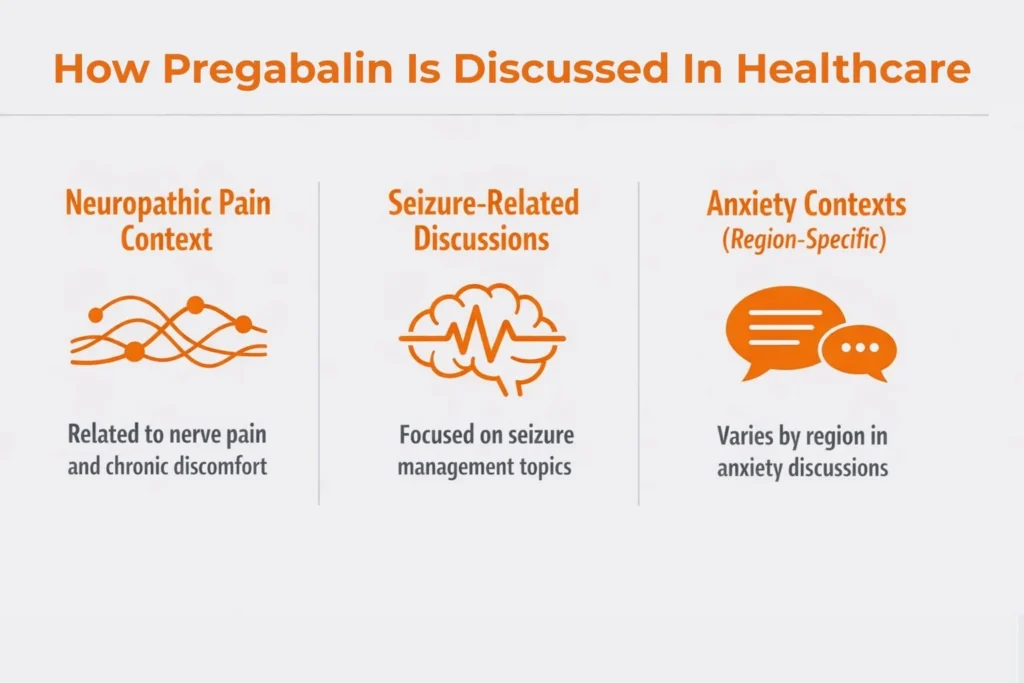 How Pregabalin Is Discussed In Healthcare

Neuropathic Pain Context

Related to nerve pain and chronic discomfort

Seizure-Related Discussions

Focused on seizure management topics

Anxiety Contexts (Region-Specific)

Varies by region in anxiety discussions